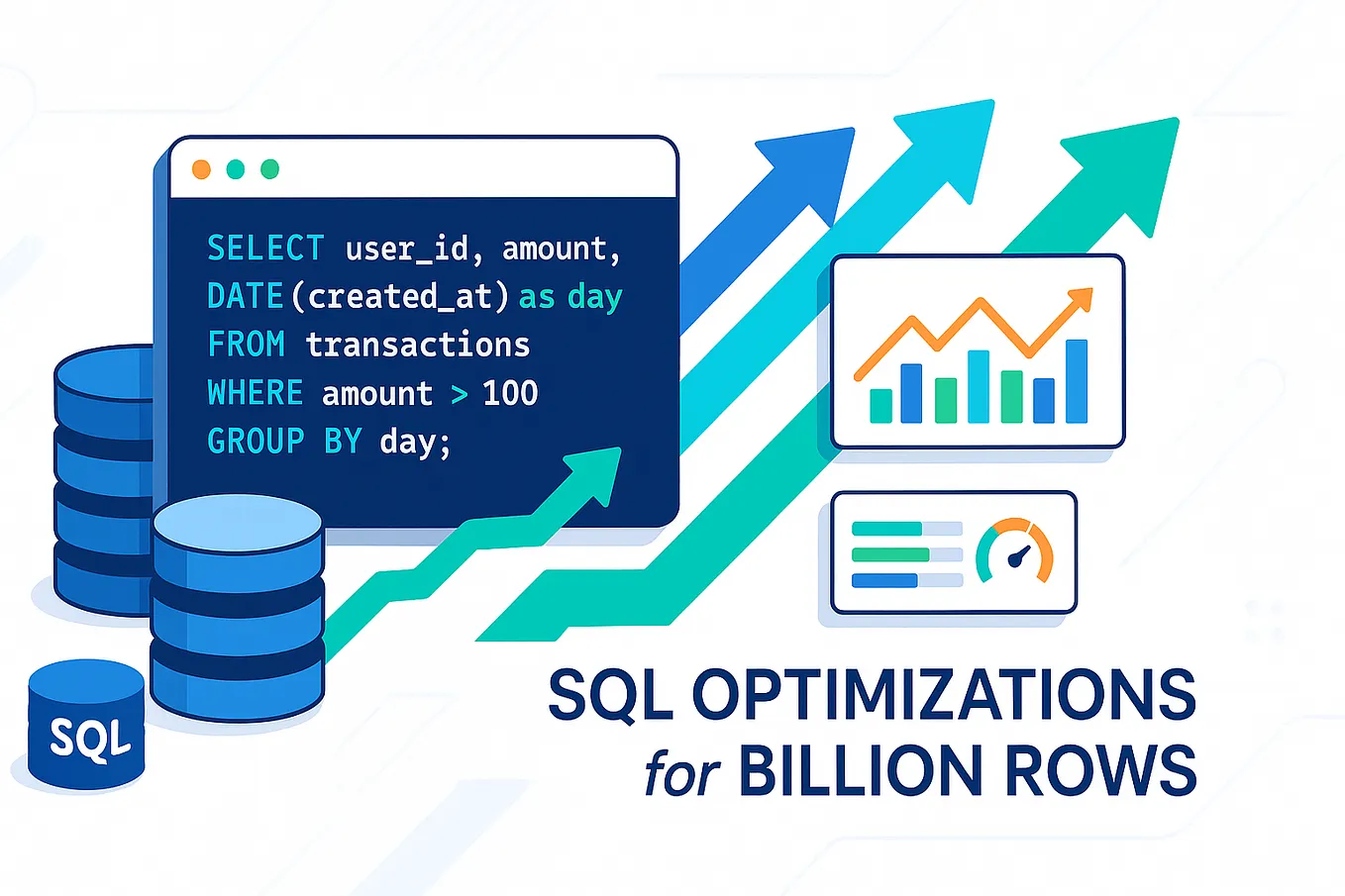 SELECT user_id, amount,
DATE(created_at) as day
FROM transactions
WHERE amount > 100
GROUP BY day;

SQL

SQL OPTIMIZATIONS
for BILLION ROWS